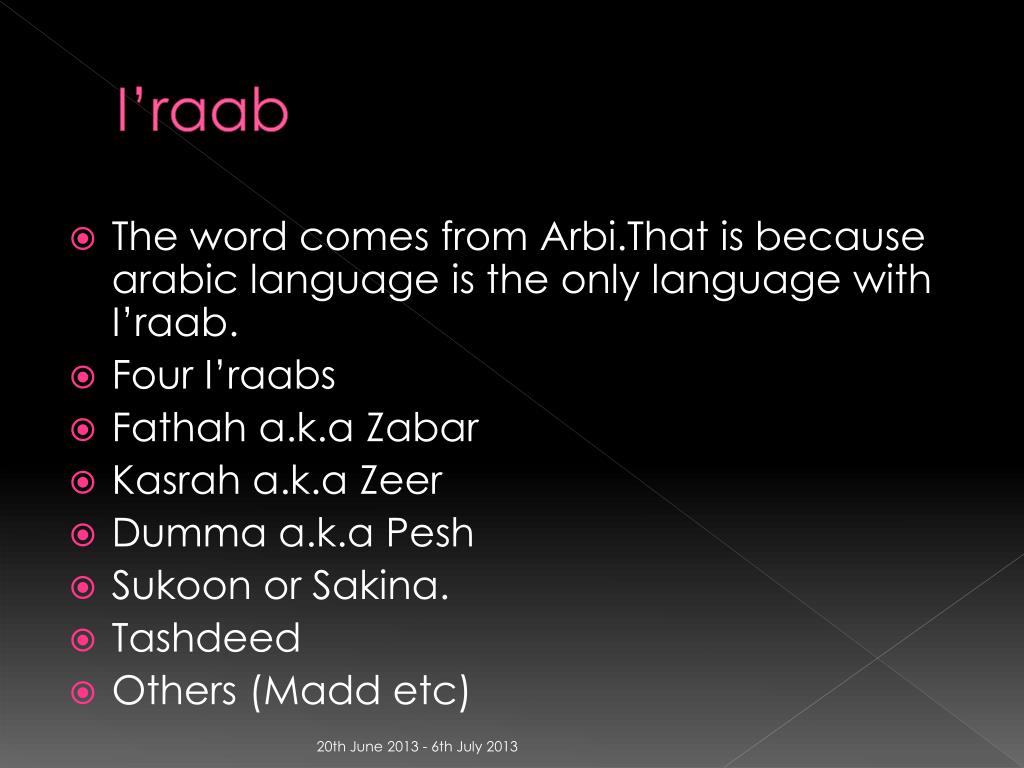 I’raab

The word comes from Arbi.That is because arabic language is the only language with I’raab.
Four I’raabs
Fathah a.k.a Zabar
Kasrah a.k.a Zeer
Dumma a.k.a Pesh
Sukoon or Sakina.
Tashdeed
Others (Madd etc)

20th June 2013 - 6th July 2013